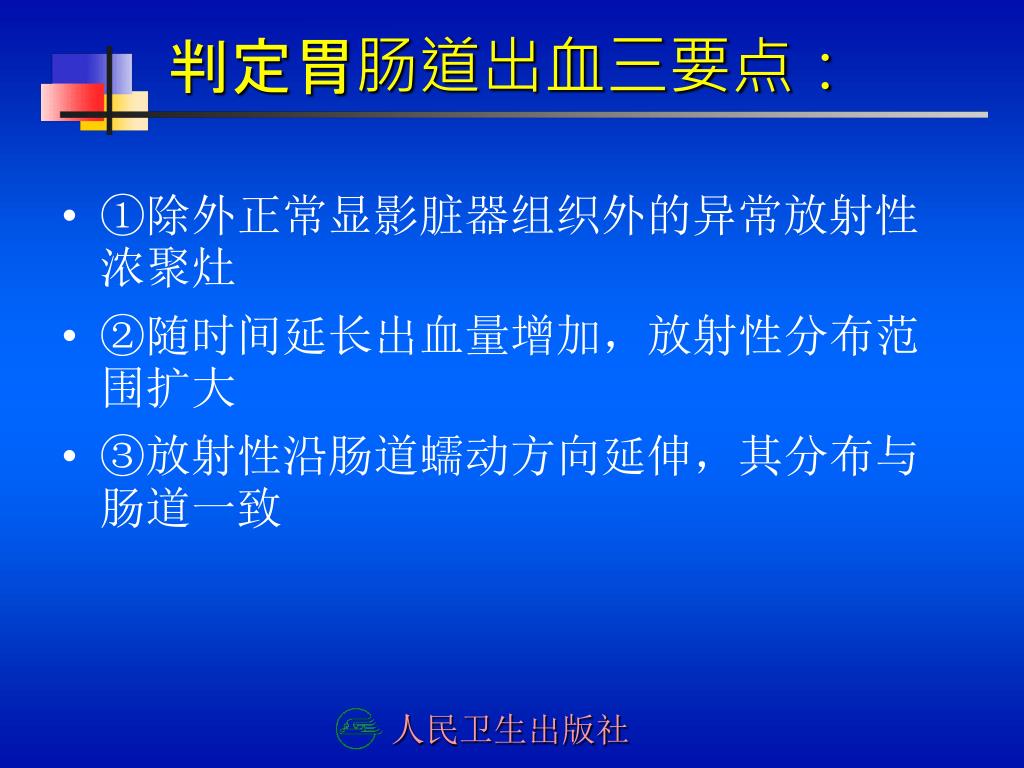 判定胃肠道出血三要点：

• ①除外正常显影脏器组织外的异常放射性浓聚灶

• ②随时间延长出血量增加，放射性分布范围扩大

• ③放射性沿肠道蠕动方向延伸，其分布与肠道一致

人民卫生出版社